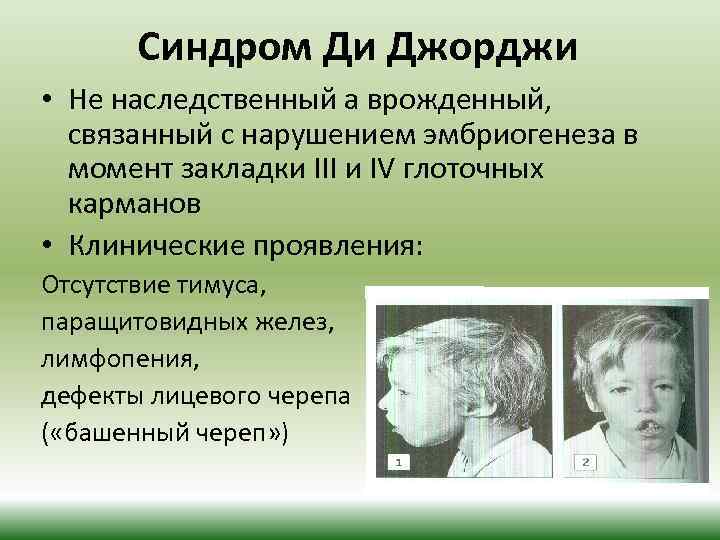 Синдром Ди Джорджи

• Не наследственный а врожденный, связанный с нарушением эмбриогенеза в момент закладки III и IV глоточных карманов

• Клинические проявления:

Отсутствие тимуса,
паращитовидных желез,
лимфопения,
дефекты лицевого черепа
(«башенный череп»)

1

2